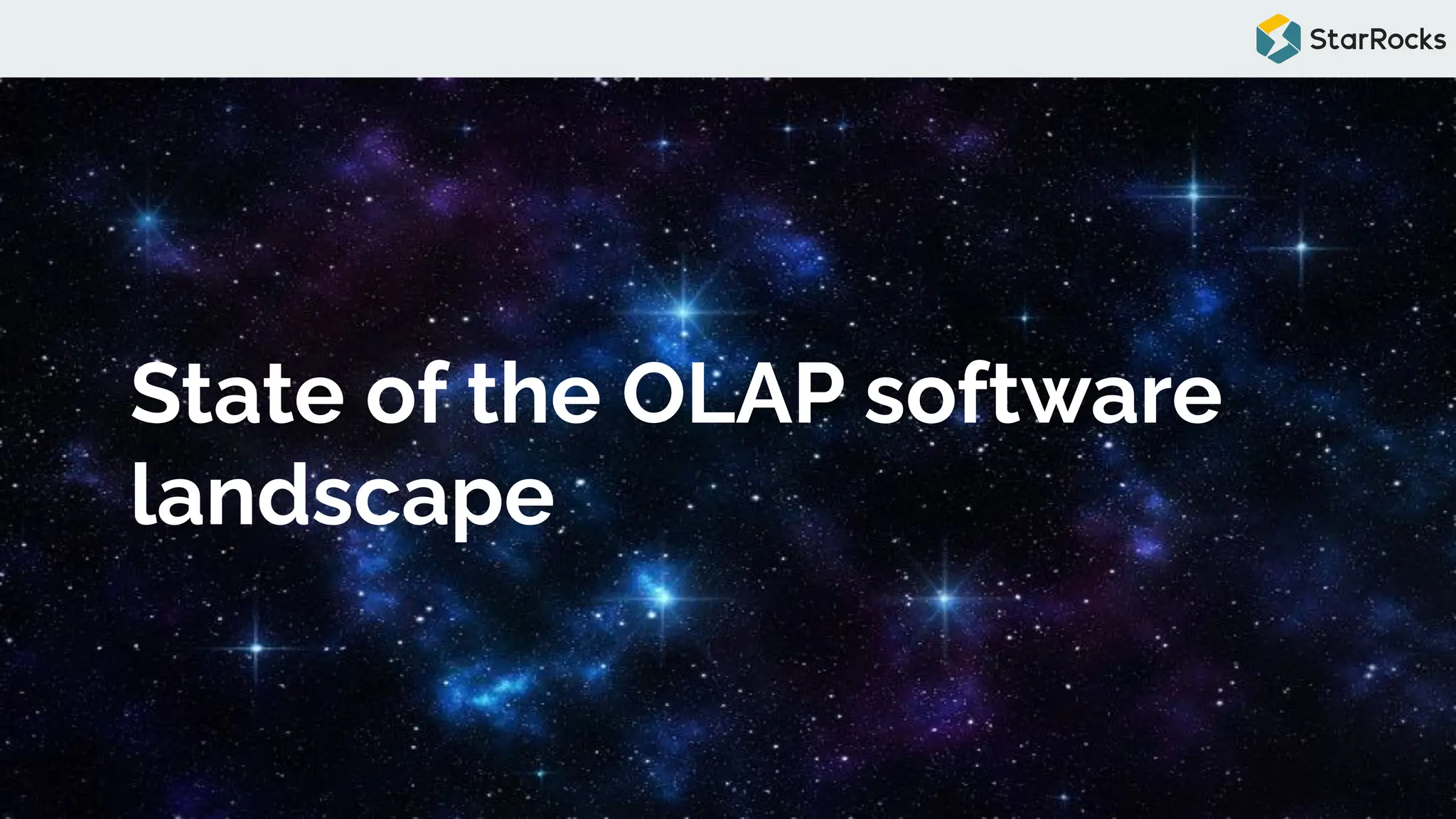 StarRocks

State of the OLAP software landscape